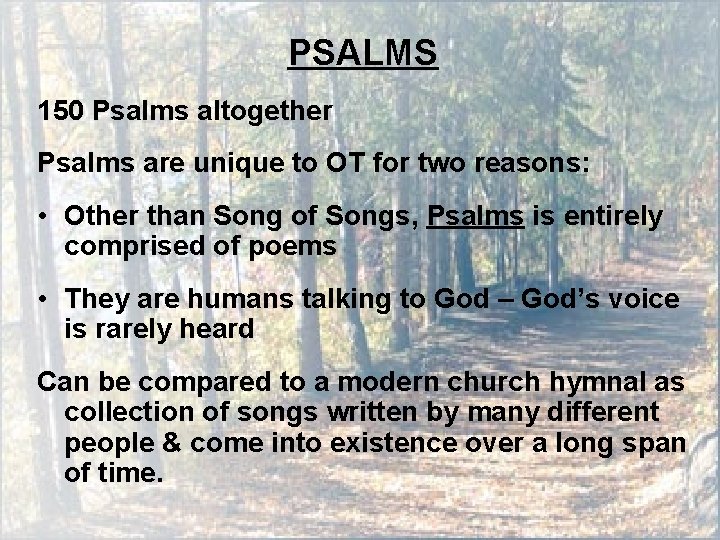 PSALMS

150 Psalms altogether

Psalms are unique to OT for two reasons:

• Other than Song of Songs, Psalms is entirely comprised of poems

• They are humans talking to God – God's voice is rarely heard

Can be compared to a modern church hymnal as collection of songs written by many different people & come into existence over a long span of time.